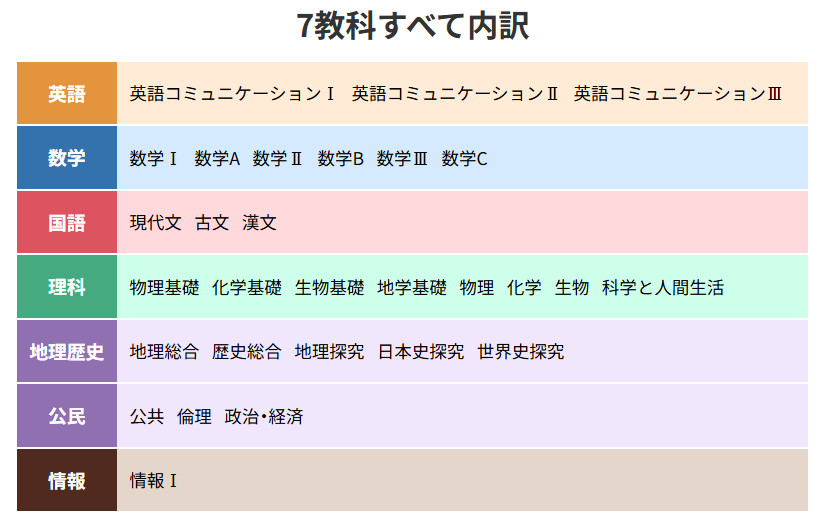 7教科すべて内訳

| 英語 | 英語コミュニケーションⅠ　英語コミュニケーションⅡ　英語コミュニケーションⅢ |
|---|---|
| 数学 | 数学Ⅰ　数学A　数学Ⅱ　数学B　数学Ⅲ　数学C |
| 国語 | 現代文　古文　漢文 |
| 理科 | 物理基礎　化学基礎　生物基礎　地学基礎　物理　化学　生物　科学と人間生活 |
| 地理歴史 | 地理総合　歴史総合　地理探究　日本史探究　世界史探究 |
| 公民 | 公共　倫理　政治・経済 |
| 情報 | 情報Ⅰ |